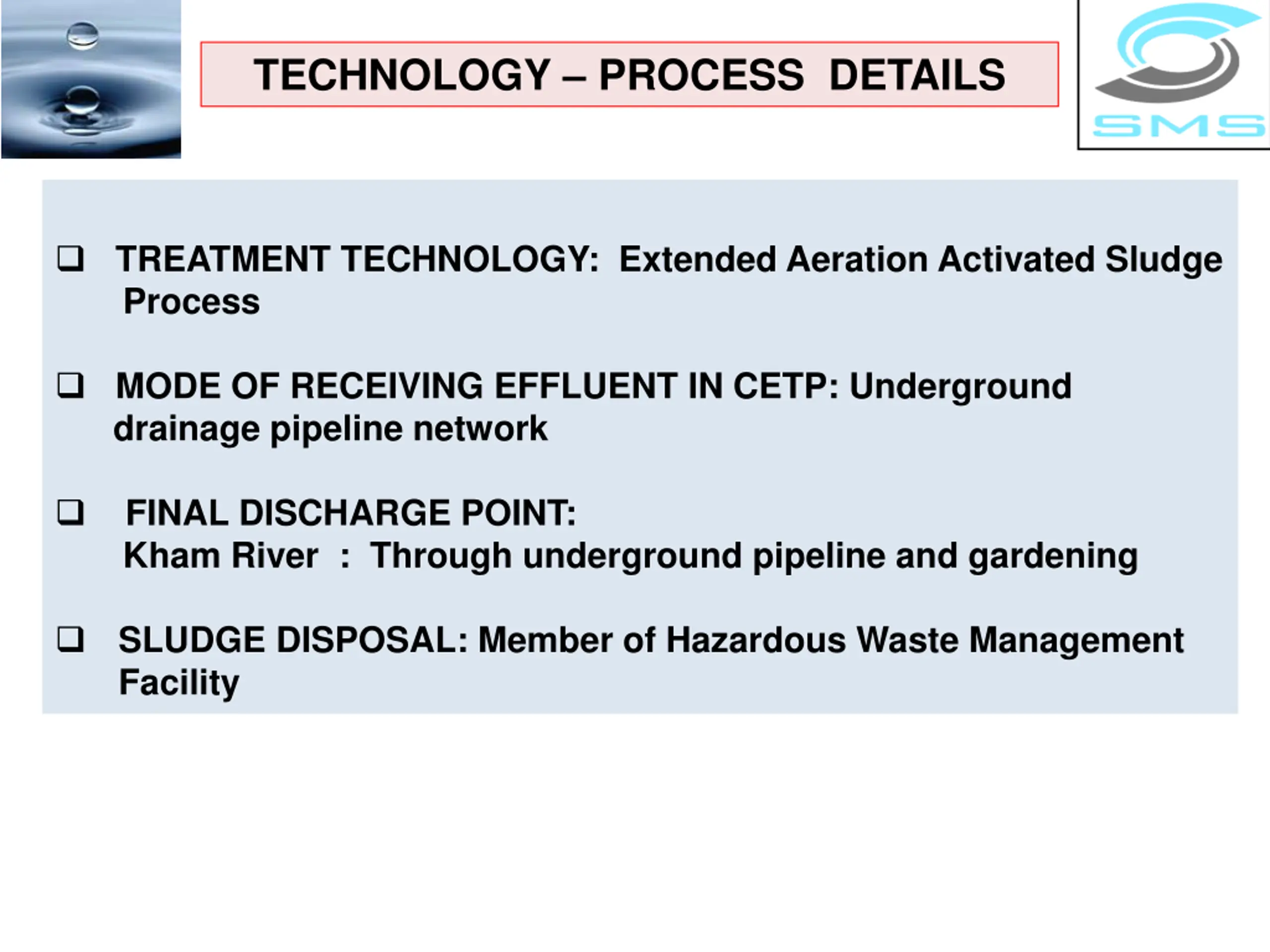 TECHNOLOGY – PROCESS DETAILS

SMS

❑ TREATMENT TECHNOLOGY: Extended Aeration Activated Sludge Process

❑ MODE OF RECEIVING EFFLUENT IN CETP: Underground drainage pipeline network

❑ FINAL DISCHARGE POINT:
Kham River : Through underground pipeline and gardening

❑ SLUDGE DISPOSAL: Member of Hazardous Waste Management Facility